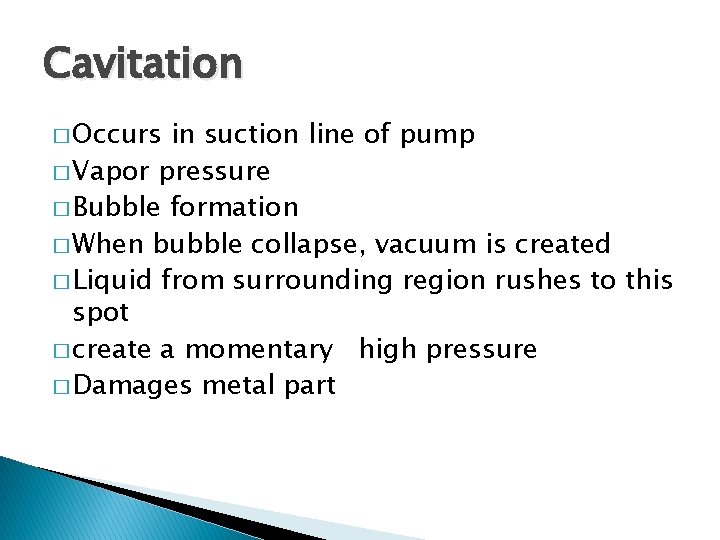 Cavitation

□ Occurs in suction line of pump
□ Vapor pressure
□ Bubble formation
□ When bubble collapse, vacuum is created
□ Liquid from surrounding region rushes to this spot
□ create a momentary high pressure
□ Damages metal part